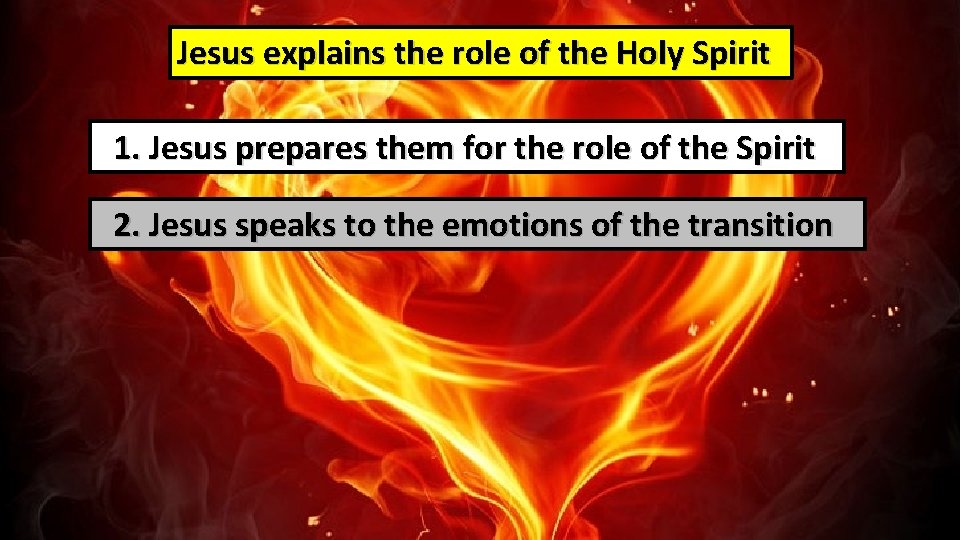 Jesus explains the role of the Holy Spirit

1. Jesus prepares them for the role of the Spirit

2. Jesus speaks to the emotions of the transition